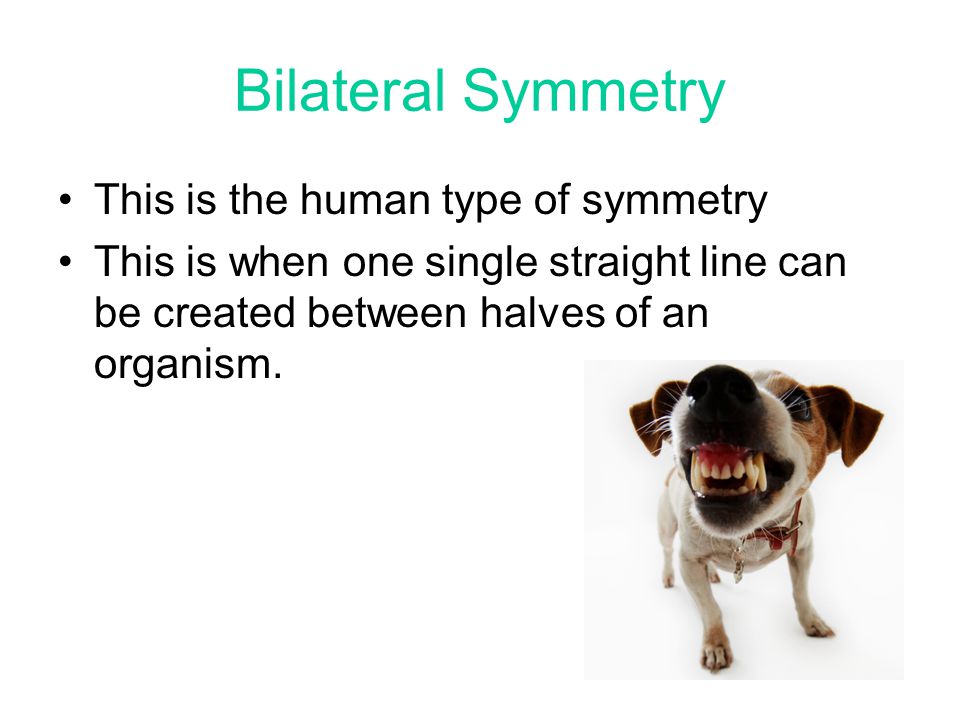 Bilateral Symmetry

• This is the human type of symmetry
• This is when one single straight line can be created between halves of an organism.